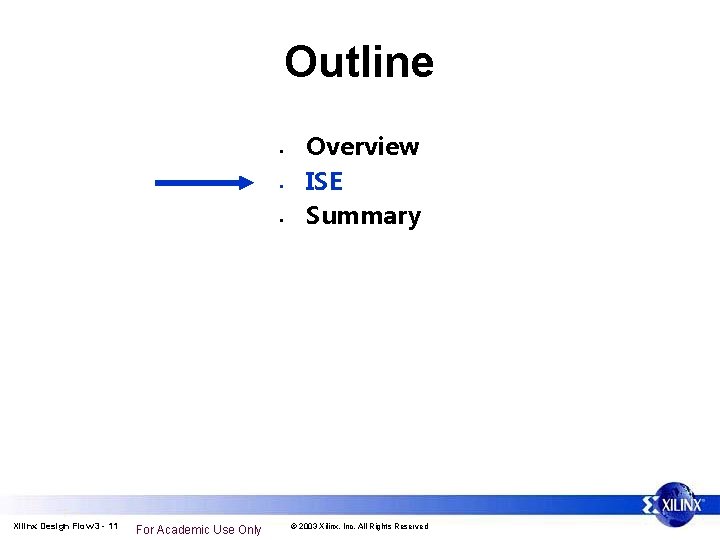 Outline

- Overview
- ISE
- Summary

XILINX

Xilinx Design Flow 3 - 11 For Academic Use Only © 2003 Xilinx, Inc. All Rights Reserved